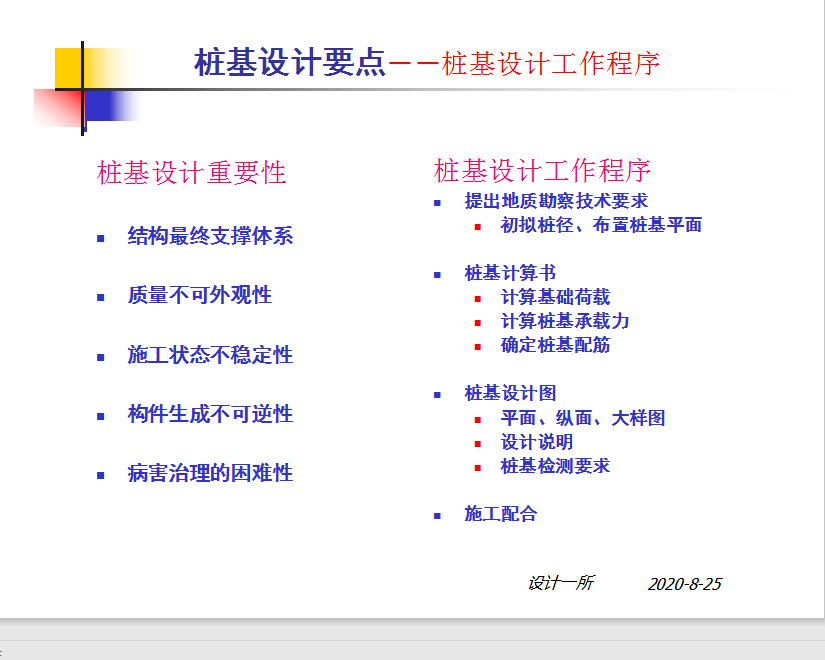 桩基设计要点——桩基设计工作程序

桩基设计重要性

- 结构最终支撑体系
- 质量不可外观性
- 施工状态不稳定性
- 构件生成不可逆性
- 病害治理的困难性

桩基设计工作程序

- 提出地质勘察技术要求
  - 初拟桩径、布置桩基平面
- 桩基计算书
  - 计算基础荷载
  - 计算桩基承载力
  - 确定桩基配筋
- 桩基设计图
  - 平面、纵面、大样图
  - 设计说明
  - 桩基检测要求
- 施工配合

设计一所 2020-8-25